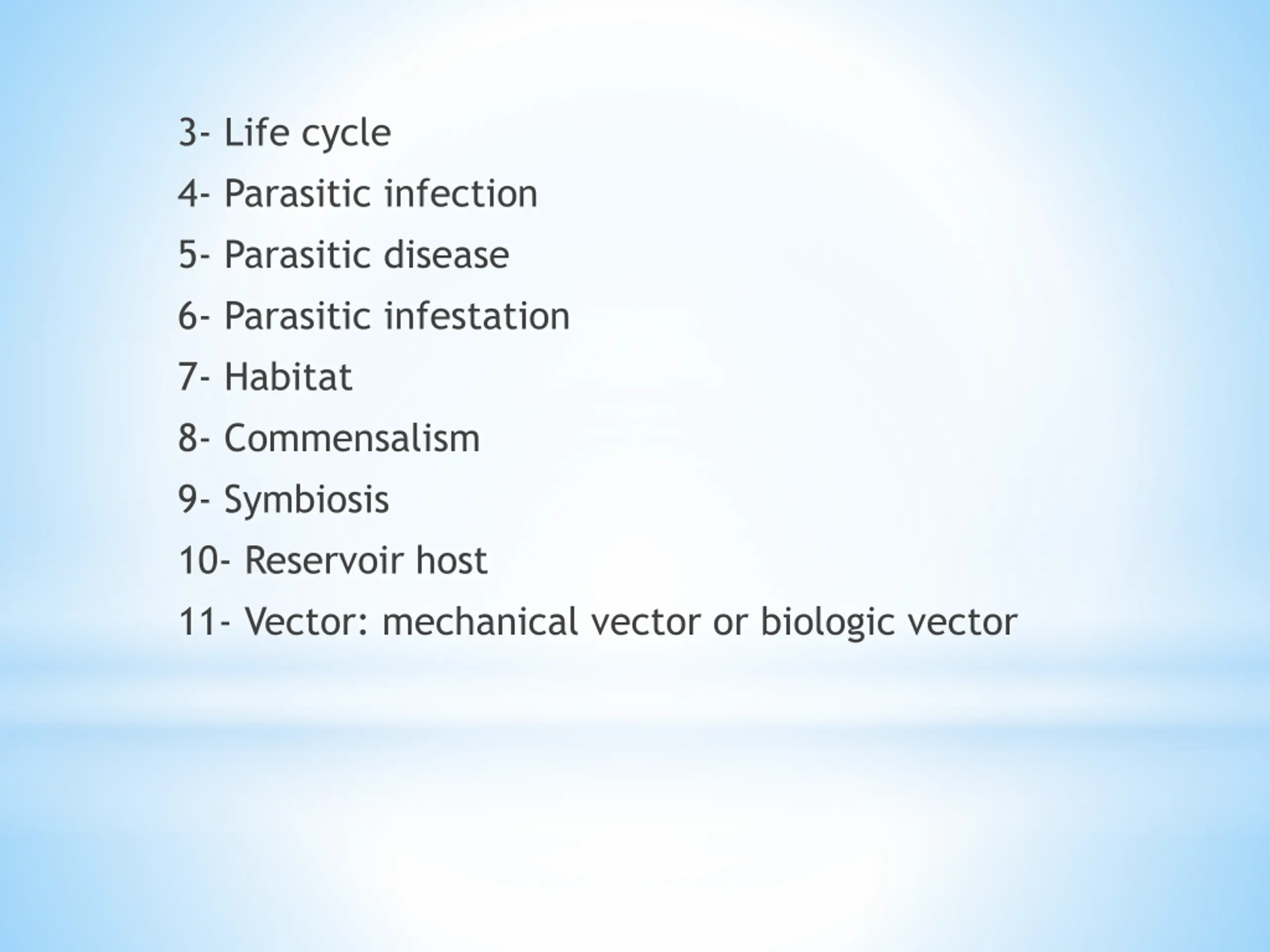 3- Life cycle

4- Parasitic infection

5- Parasitic disease

6- Parasitic infestation

7- Habitat

8- Commensalism

9- Symbiosis

10- Reservoir host

11- Vector: mechanical vector or biologic vector